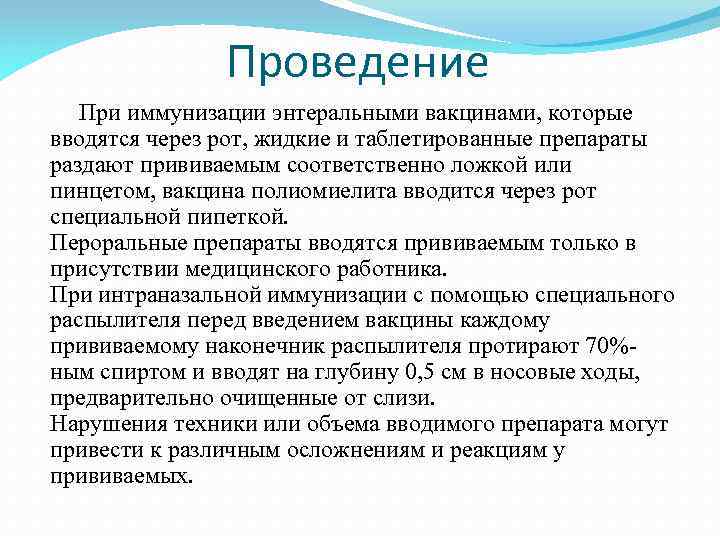 Проведение

При иммунизации энтеральными вакцинами, которые вводятся через рот, жидкие и таблетированные препараты раздают прививаемым соответственно ложкой или пинцетом, вакцина полиомиелита вводится через рот специальной пипеткой.
Пероральные препараты вводятся прививаемым только в присутствии медицинского работника.
При интраназальной иммунизации с помощью специального распылителя перед введением вакцины каждому прививаемому наконечник распылителя протирают 70%-ным спиртом и вводят на глубину 0,5 см в носовые ходы, предварительно очищенные от слизи.
Нарушения техники или объема вводимого препарата могут привести к различным осложнениям и реакциям у прививаемых.